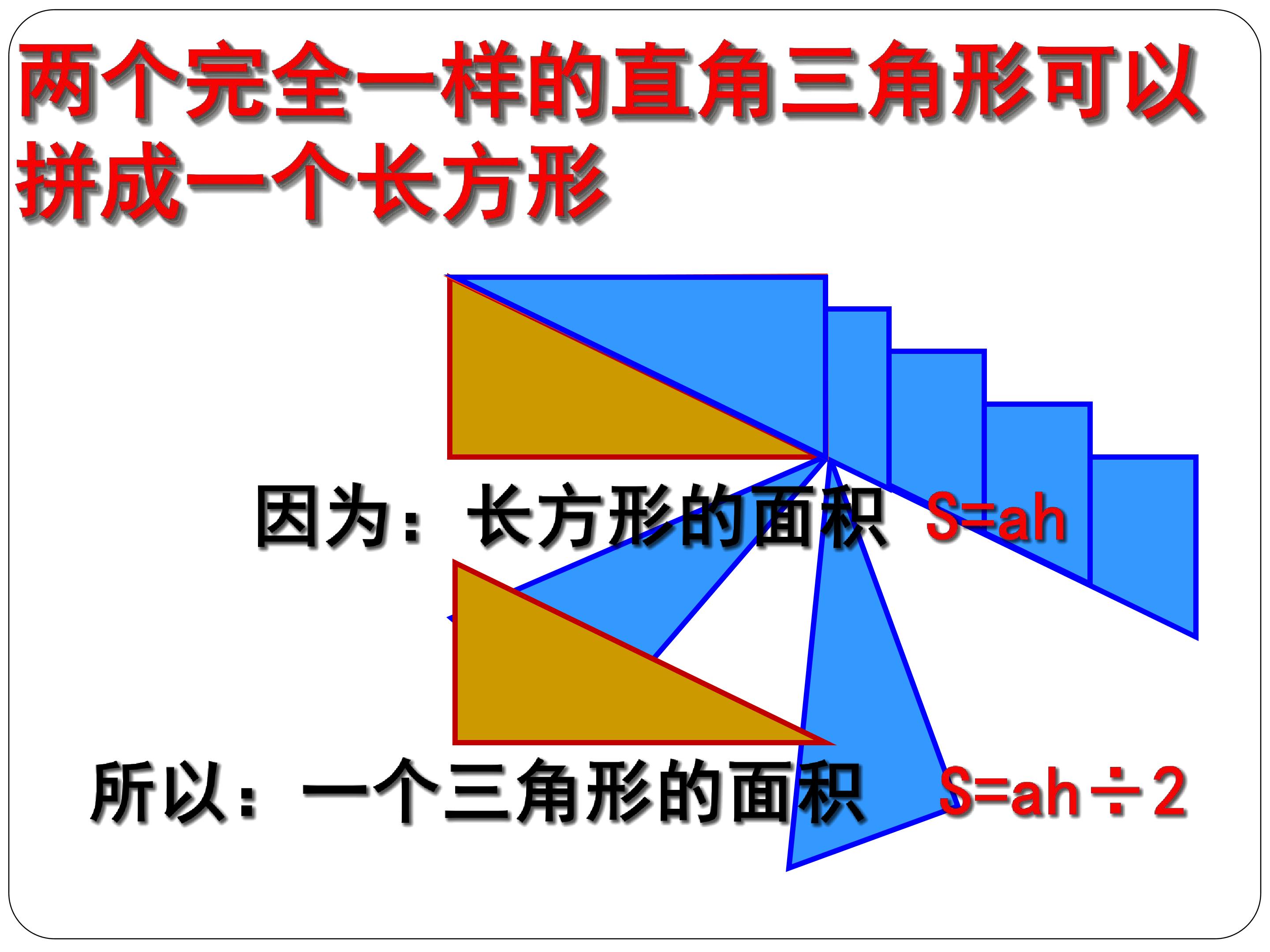 两个完全一样的直角三角形可以拼成一个长方形

因为：长方形的面积 $S=ah$

所以：一个三角形的面积 $S=ah\div2$